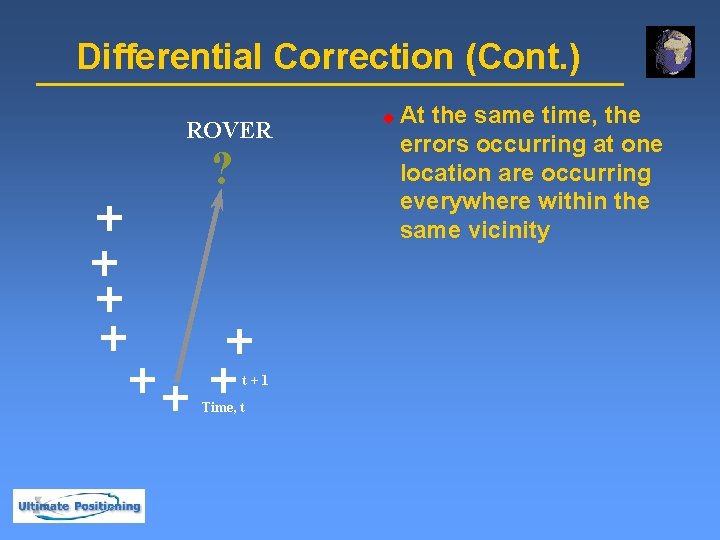 Differential Correction (Cont.)

ROVER

?

t + 1

Time, t

At the same time, the errors occurring at one location are occurring everywhere within the same vicinity

Ultimate Positioning